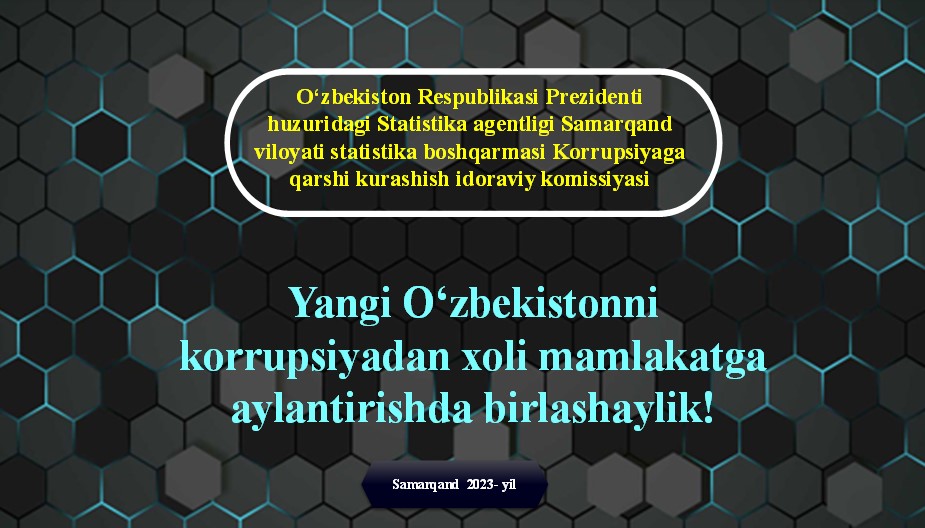 O‘zbekiston Respublikasi Prezidenti huzuridagi Statistika agentligi Samarqand viloyati statistika boshqarmasi Korrupsiyaga qarshi kurashish idoraviy komissiyasi

Yangi O‘zbekistonni korrupsiyadan xoli mamlakatga aylantirishda birlashaylik!

Samarqand 2023- yil